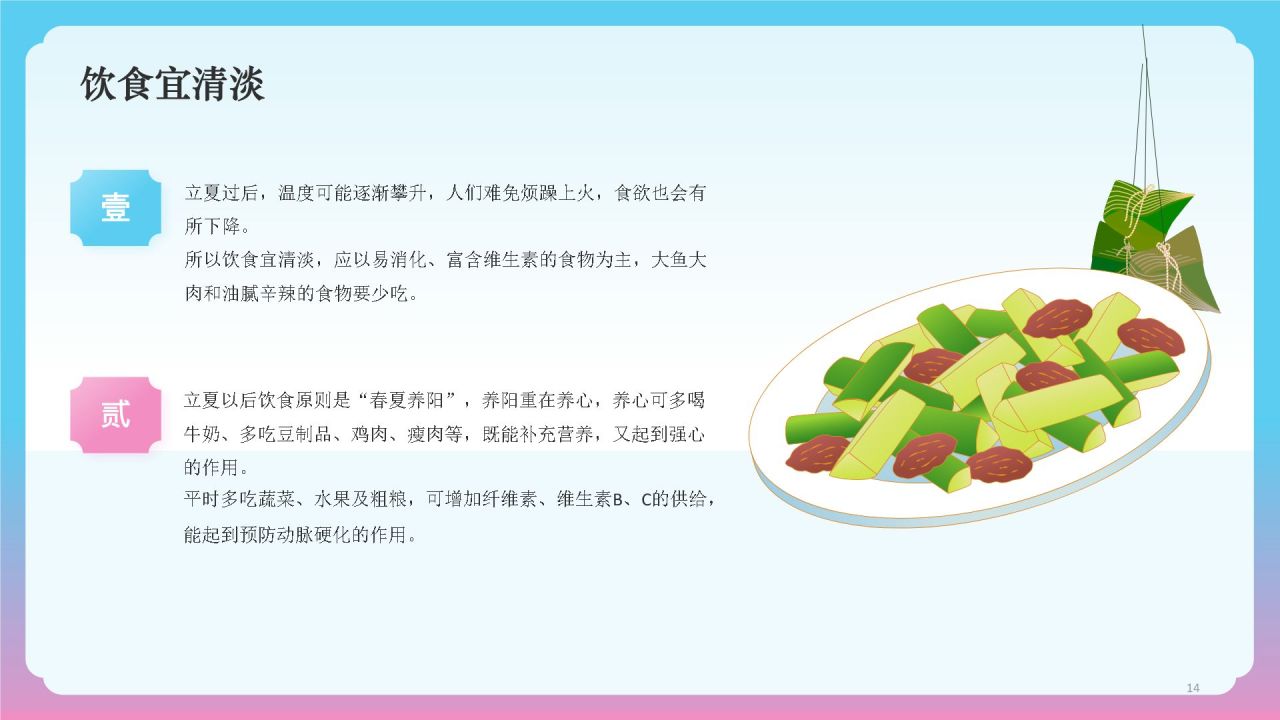 饮食宜清淡

壹

立夏过后，温度可能逐渐攀升，人们难免烦躁上火，食欲也会有所下降。
所以饮食宜清淡，应以易消化、富含维生素的食物为主，大鱼大肉和油腻辛辣的食物要少吃。

贰

立夏以后饮食原则是“春夏养阳”，养阳重在养心，养心可多喝牛奶、多吃豆制品、鸡肉、瘦肉等，既能补充营养，又起到强心的作用。
平时多吃蔬菜、水果及粗粮，可增加纤维素、维生素B、C的供给，能起到预防动脉硬化的作用。

14